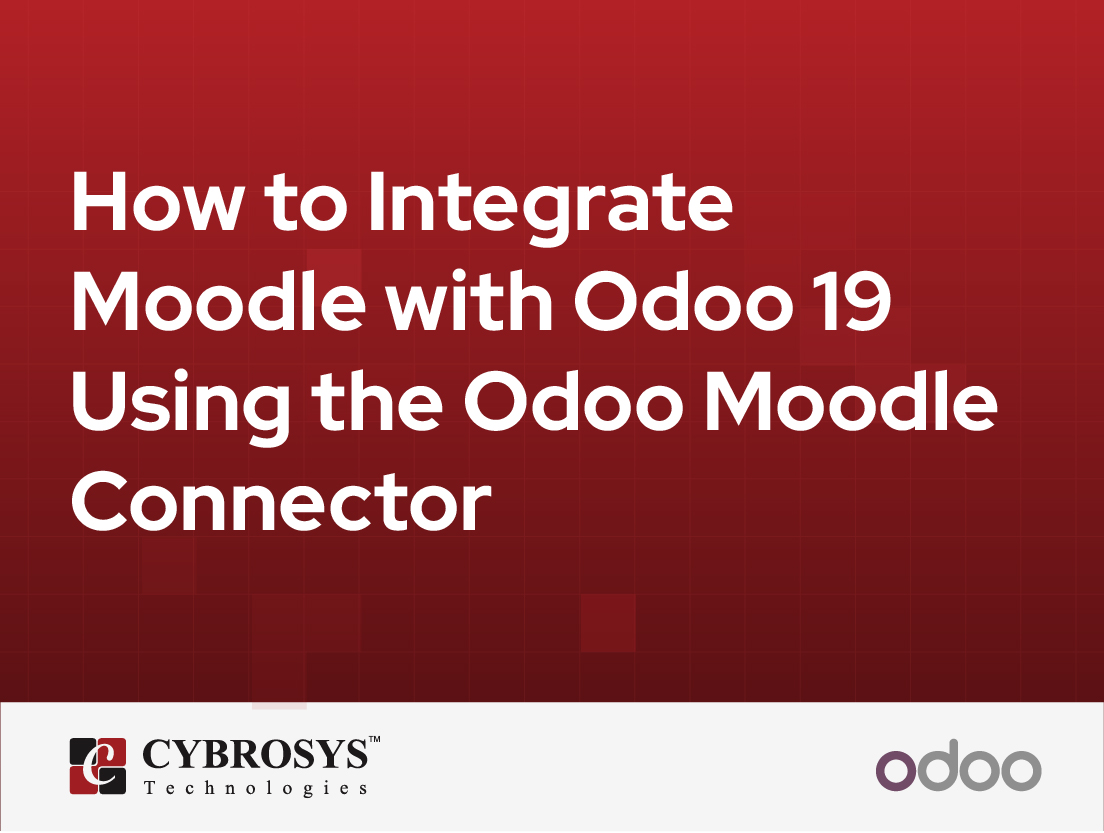 How to Integrate Moodle with Odoo 19 Using the Odoo Moodle Connector

CYBROSYS™
Technologies

odoo